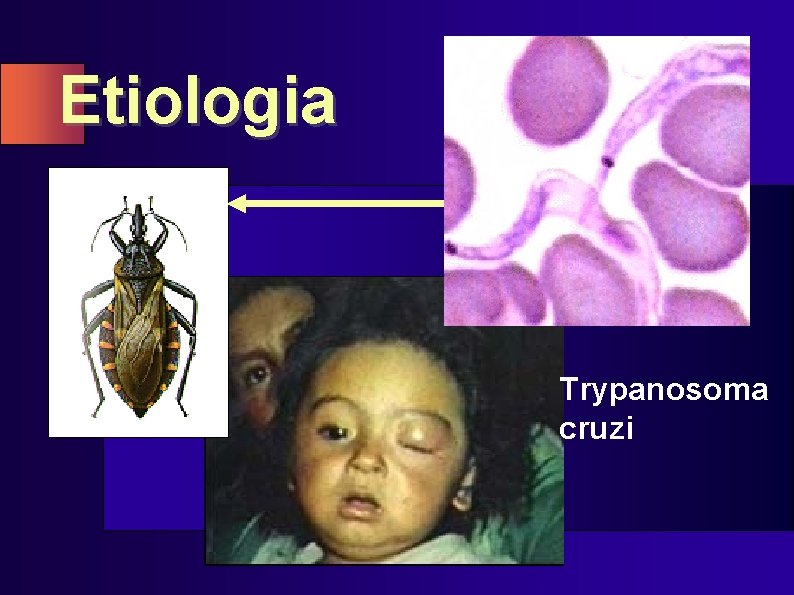 Etiologia

Trypanosoma cruzi